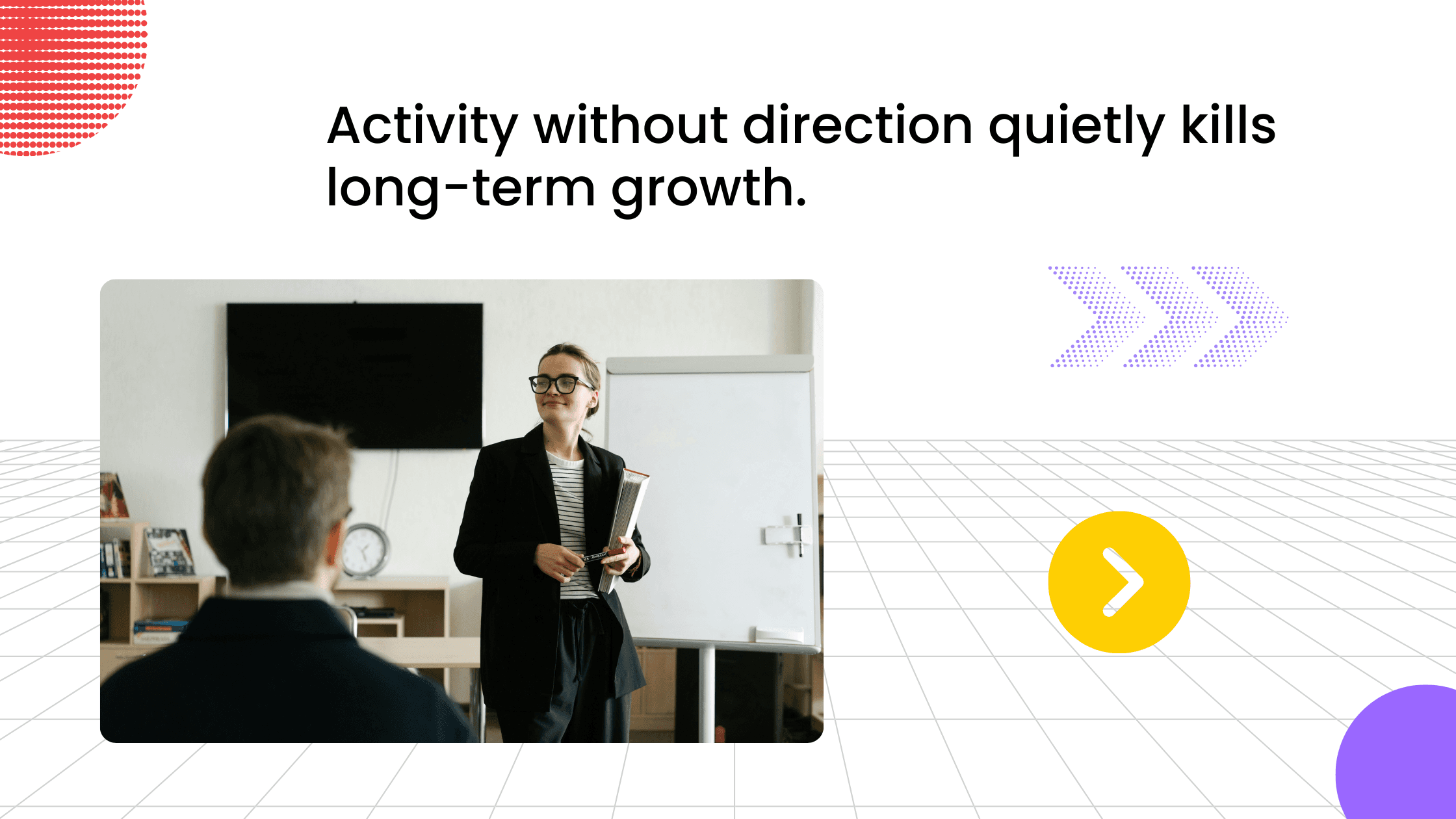 Activity without direction quietly kills long-term growth.